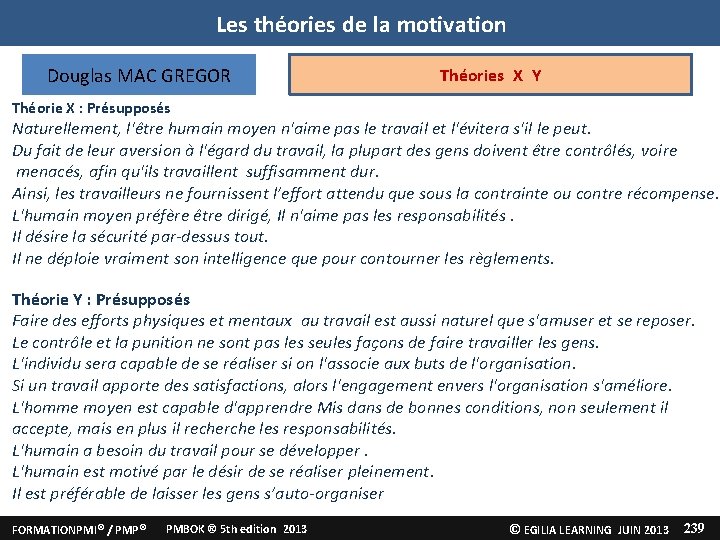 Les théories de la motivation

Douglas MAC GREGOR

Théories X Y

Théorie X : Présupposés
Naturellement, l'être humain moyen n'aime pas le travail et l'évitera s'il le peut.
Du fait de leur aversion à l'égard du travail, la plupart des gens doivent être contrôlés, voire menacés, afin qu'ils travaillent suffisamment dur.
Ainsi, les travailleurs ne fournissent l'effort attendu que sous la contrainte ou contre récompense.
L'humain moyen préfère être dirigé, Il n'aime pas les responsabilités .
Il désire la sécurité par-dessus tout.
Il ne déploie vraiment son intelligence que pour contourner les règlements.

Théorie Y : Présupposés
Faire des efforts physiques et mentaux au travail est aussi naturel que s'amuser et se reposer.
Le contrôle et la punition ne sont pas les seules façons de faire travailler les gens.
L'individu sera capable de se réaliser si on l'associe aux buts de l'organisation.
Si un travail apporte des satisfactions, alors l'engagement envers l'organisation s'améliore.
L'homme moyen est capable d'apprendre Mis dans de bonnes conditions, non seulement il accepte, mais en plus il recherche les responsabilités.
L'humain a besoin du travail pour se développer .
L'humain est motivé par le désir de se réaliser pleinement.
Il est préférable de laisser les gens s'auto-organiser

FORMATIONPMI® / PMP® PMBOK ® 5th edition 2013 © EGILIA LEARNING JUIN 2013 239